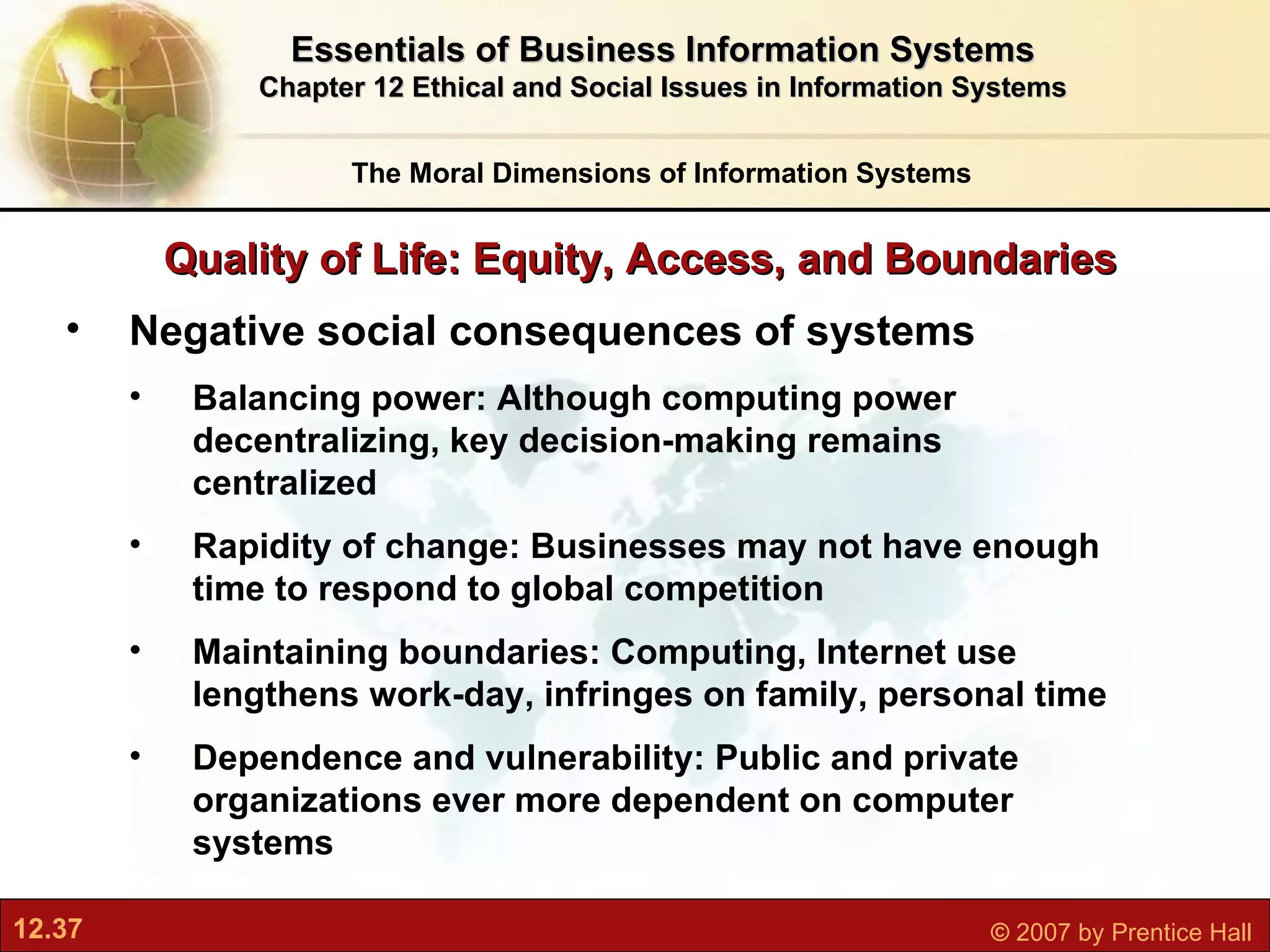 Essentials of Business Information Systems
Chapter 12 Ethical and Social Issues in Information Systems

The Moral Dimensions of Information Systems

Quality of Life: Equity, Access, and Boundaries

• Negative social consequences of systems

• Balancing power: Although computing power decentralizing, key decision-making remains centralized

• Rapidity of change: Businesses may not have enough time to respond to global competition

• Maintaining boundaries: Computing, Internet use lengthens work-day, infringes on family, personal time

• Dependence and vulnerability: Public and private organizations ever more dependent on computer systems

12.37

© 2007 by Prentice Hall